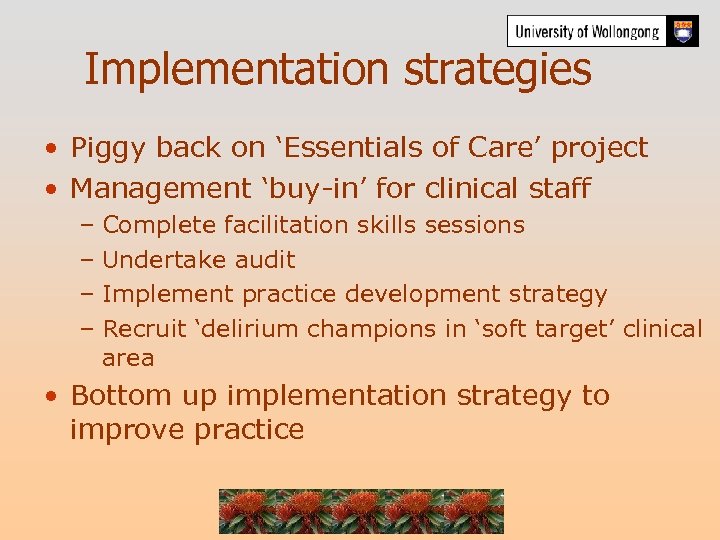 University of Wollongong

Implementation strategies

• Piggy back on ‘Essentials of Care’ project
• Management ‘buy-in’ for clinical staff
– Complete facilitation skills sessions
– Undertake audit
– Implement practice development strategy
– Recruit ‘delirium champions in ‘soft target’ clinical area
• Bottom up implementation strategy to improve practice